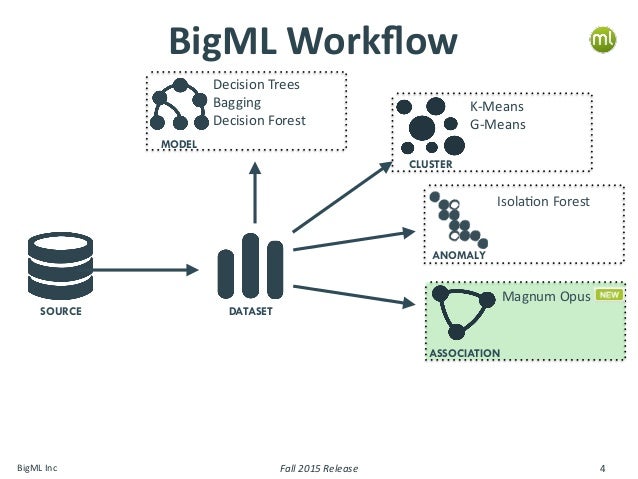 BigML Workflow

ml

Decision Trees
Bagging
Decision Forest
MODEL

K-Means
G-Means
CLUSTER

Isolation Forest
ANOMALY

Magnum Opus NEW
ASSOCIATION

SOURCE

DATASET

BigML Inc

Fall 2015 Release

4